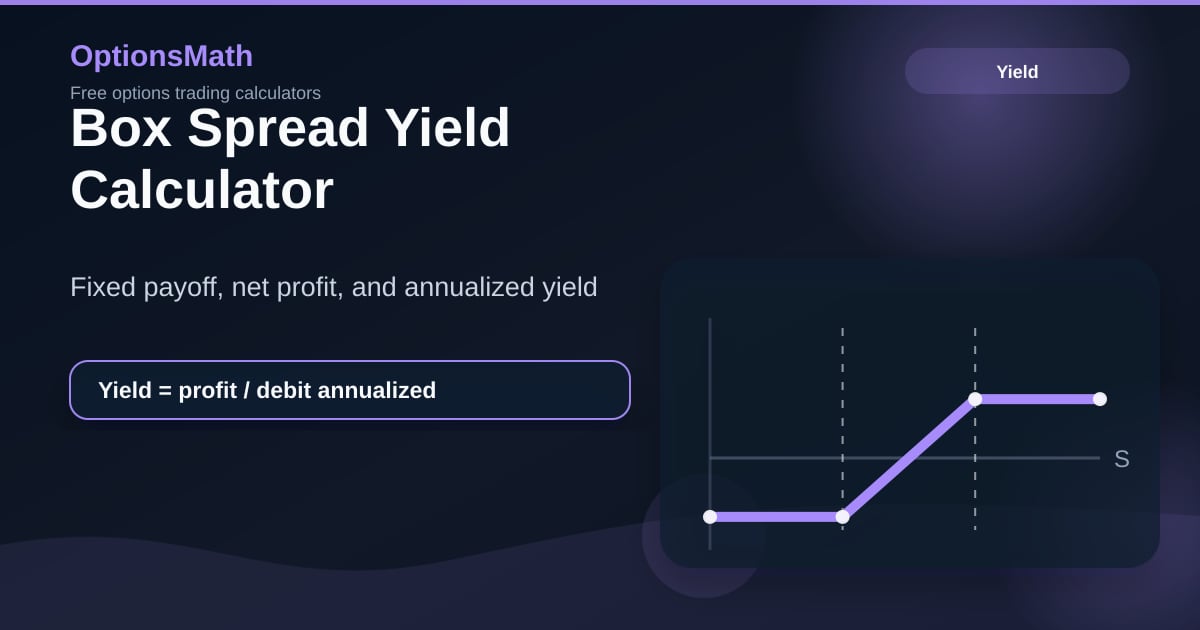 OptionsMath
Free options trading calculators

Yield

Box Spread Yield Calculator

Fixed payoff, net profit, and annualized yield

Yield = profit / debit annualized

S